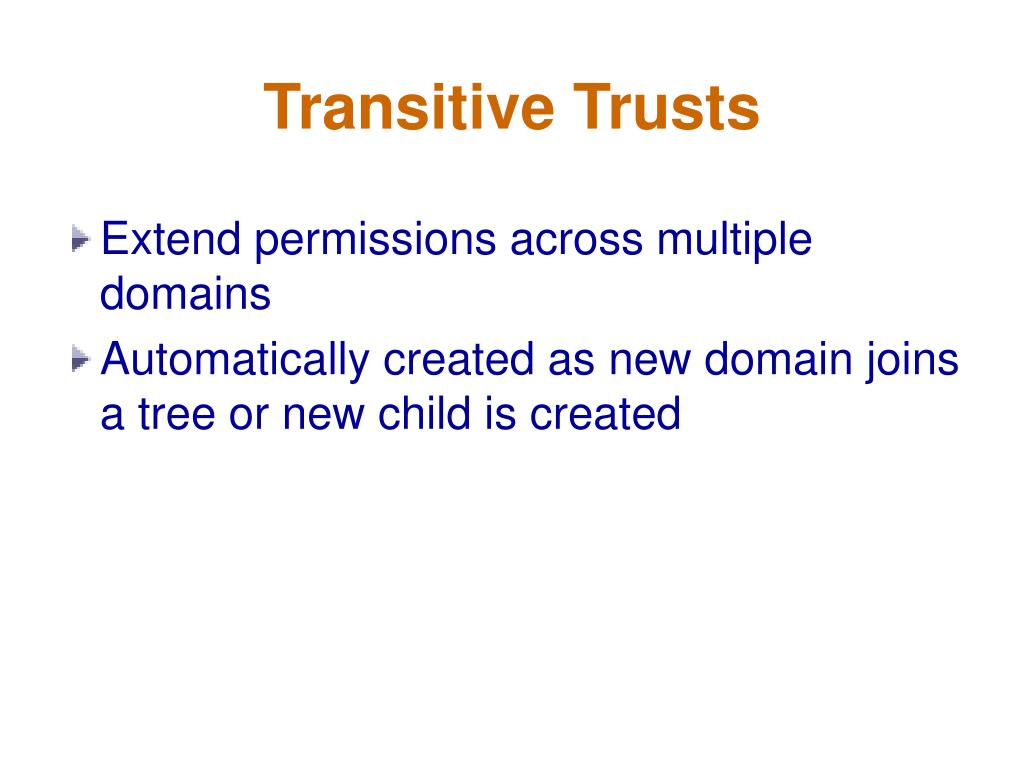 Transitive Trusts

Extend permissions across multiple domains

Automatically created as new domain joins a tree or new child is created